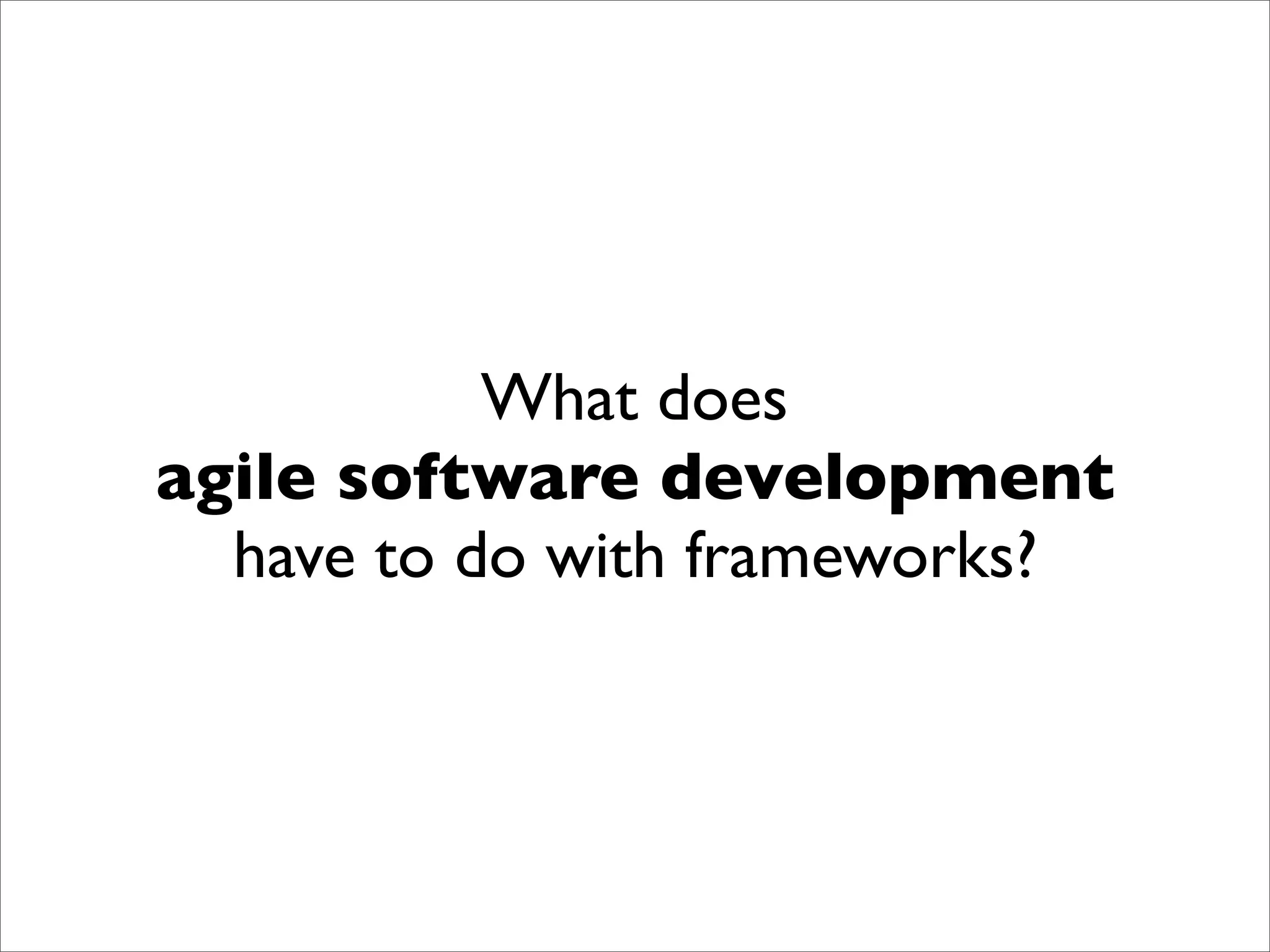 What does
agile software development
have to do with frameworks?